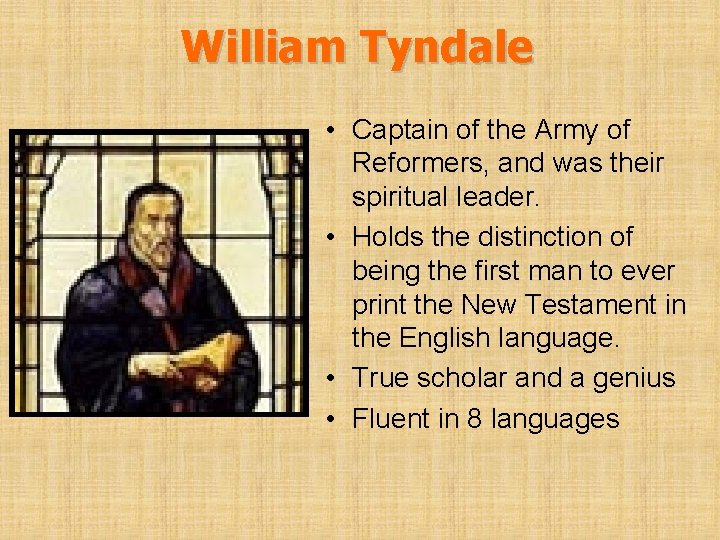 William Tyndale

• Captain of the Army of Reformers, and was their spiritual leader.
• Holds the distinction of being the first man to ever print the New Testament in the English language.
• True scholar and a genius
• Fluent in 8 languages